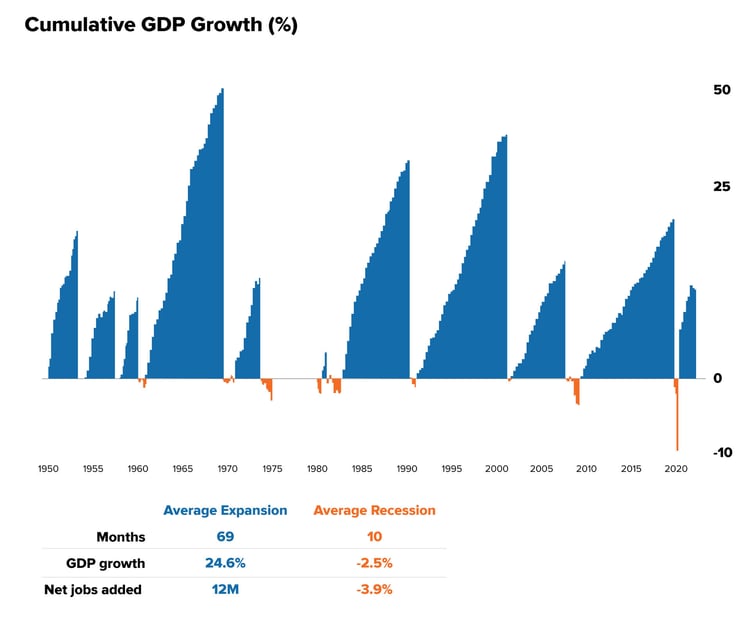 Cumulative GDP Growth (%)

50
25
0
-10

1950 1955 1960 1965 1970 1975 1980 1985 1990 1995 2000 2005 2010 2015 2020

| | Average Expansion | Average Recession |
|---|---|---|
| Months | 69 | 10 |
| GDP growth | 24.6% | -2.5% |
| Net jobs added | 12M | -3.9% |